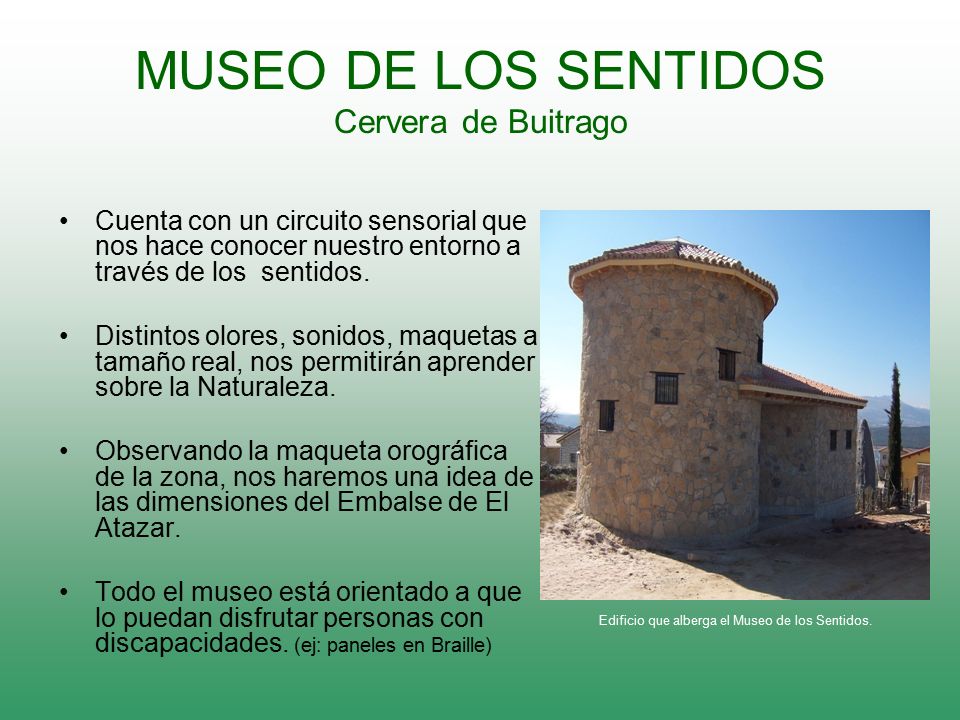 MUSEO DE LOS SENTIDOS
Cervera de Buitrago

• Cuenta con un circuito sensorial que nos hace conocer nuestro entorno a través de los sentidos.

• Distintos olores, sonidos, maquetas a tamaño real, nos permitirán aprender sobre la Naturaleza.

• Observando la maqueta orográfica de la zona, nos haremos una idea de las dimensiones del Embalse de El Atazar.

• Todo el museo está orientado a que lo puedan disfrutar personas con discapacidades. (ej: paneles en Braille)

Edificio que alberga el Museo de los Sentidos.